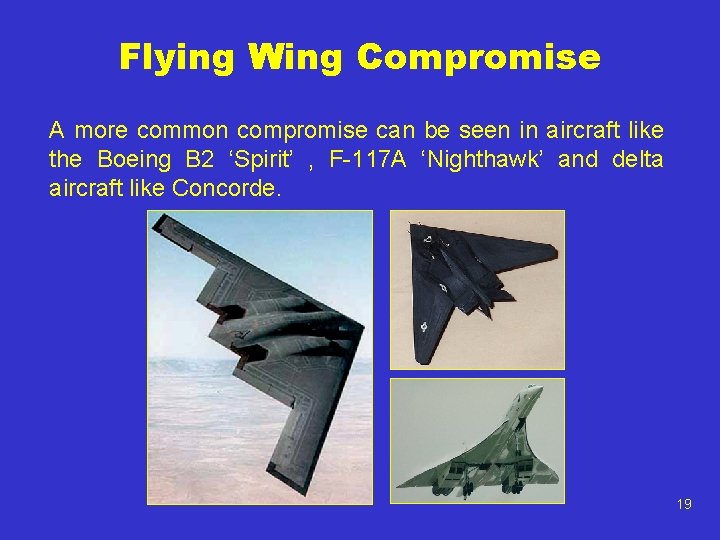 Flying Wing Compromise

A more common compromise can be seen in aircraft like the Boeing B2 ‘Spirit’ , F-117A ‘Nighthawk’ and delta aircraft like Concorde.

19